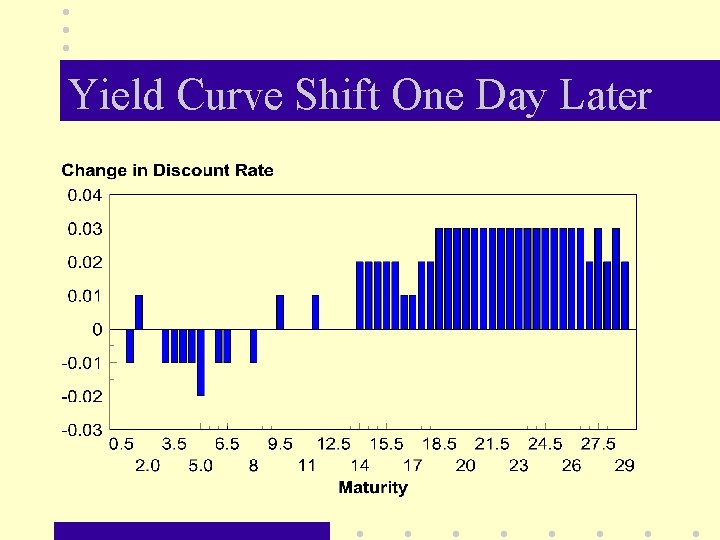 Yield Curve Shift One Day Later

Change in Discount Rate

0.04
0.03
0.02
0.01
0
-0.01
-0.02
-0.03

0.5 3.5 6.5 9.5 12.5 15.5 18.5 21.5 24.5 27.5
2.0 5.0 8 11 14 17 20 23 26 29

Maturity